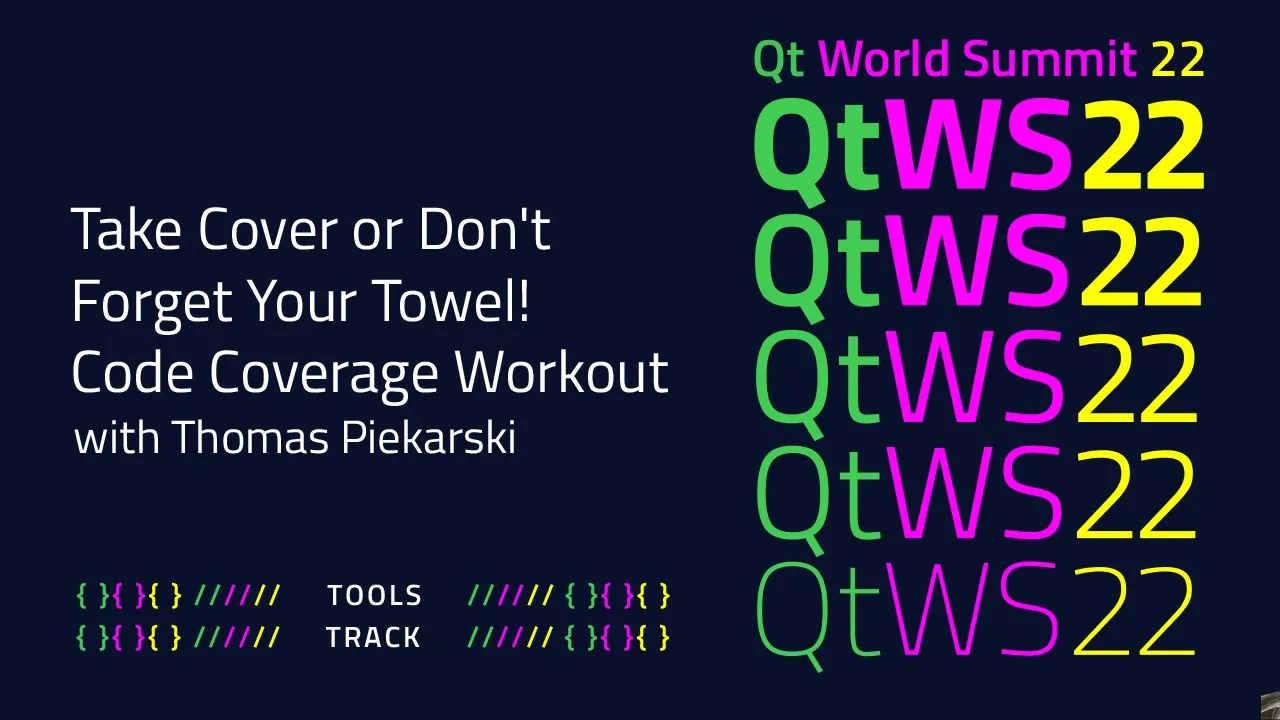 Take Cover or Don't Forget Your Towel! Code Coverage Workout
with Thomas Piekarski

{ }{ }{ } ////// TOOLS ////// { }{ }{ }
{ }{ }{ } ////// TRACK ////// { }{ }{ }

Qt World Summit 22
QtWS22
QtWS22
QtWS22
QtWS22
QtWS22